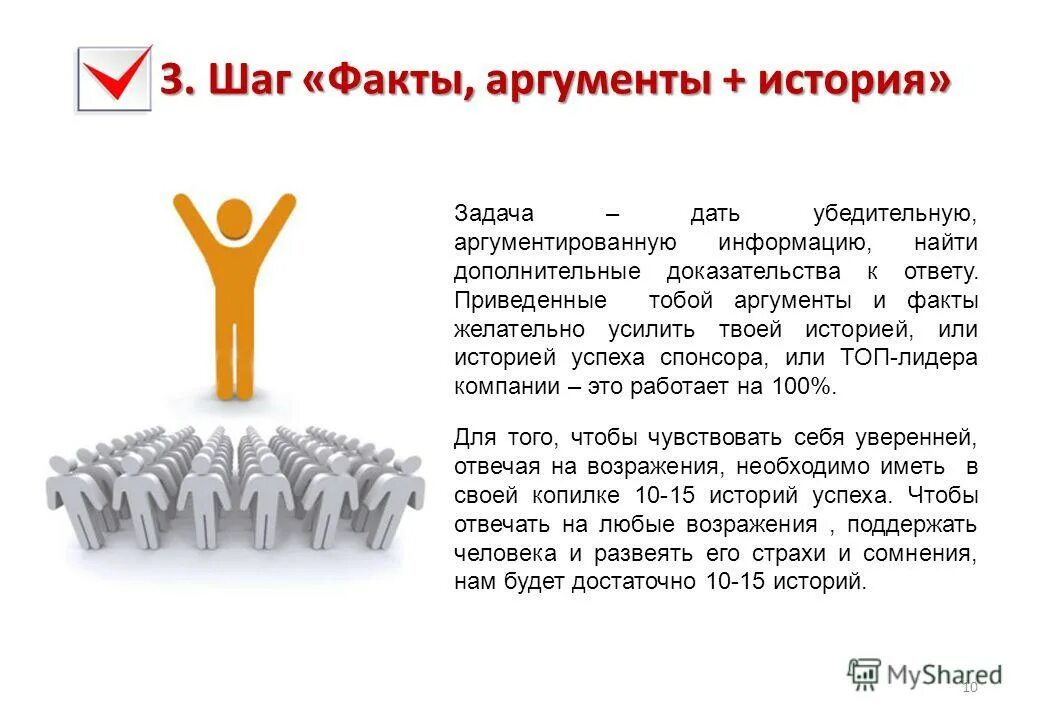 3. Шаг «Факты, аргументы + история»

Задача – дать убедительную, аргументированную информацию, найти дополнительные доказательства к ответу. Приведенные тобой аргументы и факты желательно усилить твоей историей, или историей успеха спонсора, или ТОП-лидера компании – это работает на 100%.

Для того, чтобы чувствовать себя уверенней, отвечая на возражения, необходимо иметь в своей копилке 10-15 историй успеха. Чтобы отвечать на любые возражения , поддержать человека и развеять его страхи и сомнения, нам будет достаточно 10-15 историй.

MyShared

10